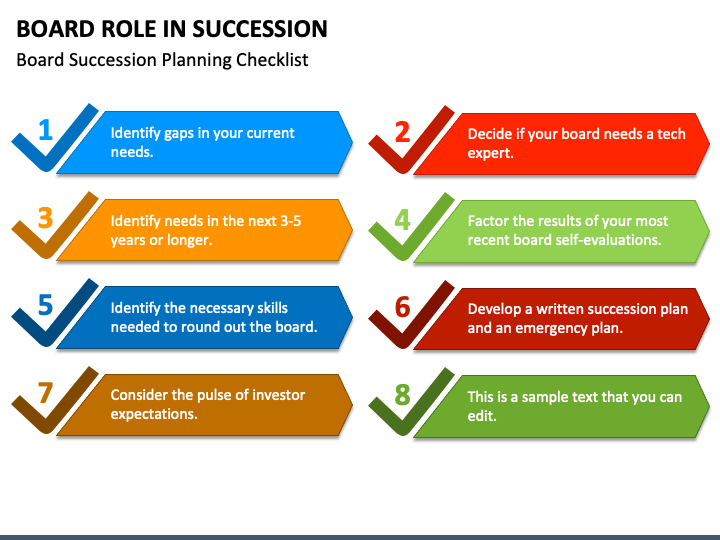 BOARD ROLE IN SUCCESSION

Board Succession Planning Checklist

1 Identify gaps in your current needs.

2 Decide if your board needs a tech expert.

3 Identify needs in the next 3-5 years or longer.

4 Factor the results of your most recent board self-evaluations.

5 Identify the necessary skills needed to round out the board.

6 Develop a written succession plan and an emergency plan.

7 Consider the pulse of investor expectations.

8 This is a sample text that you can edit.